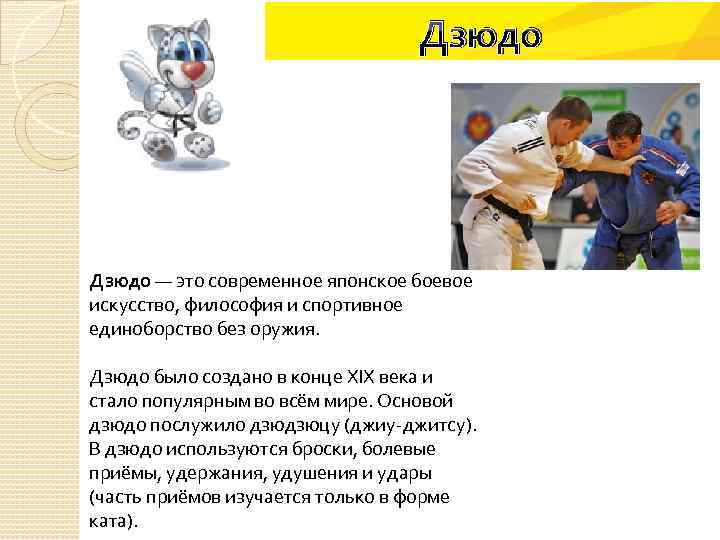 Дзюдо

Дзюдо — это современное японское боевое искусство, философия и спортивное единоборство без оружия.

Дзюдо было создано в конце XIX века и стало популярным во всём мире. Основой дзюдо послужило дзюдзюцу (джиу-джитсу). В дзюдо используются броски, болевые приёмы, удержания, удушения и удары (часть приёмов изучается только в форме ката).